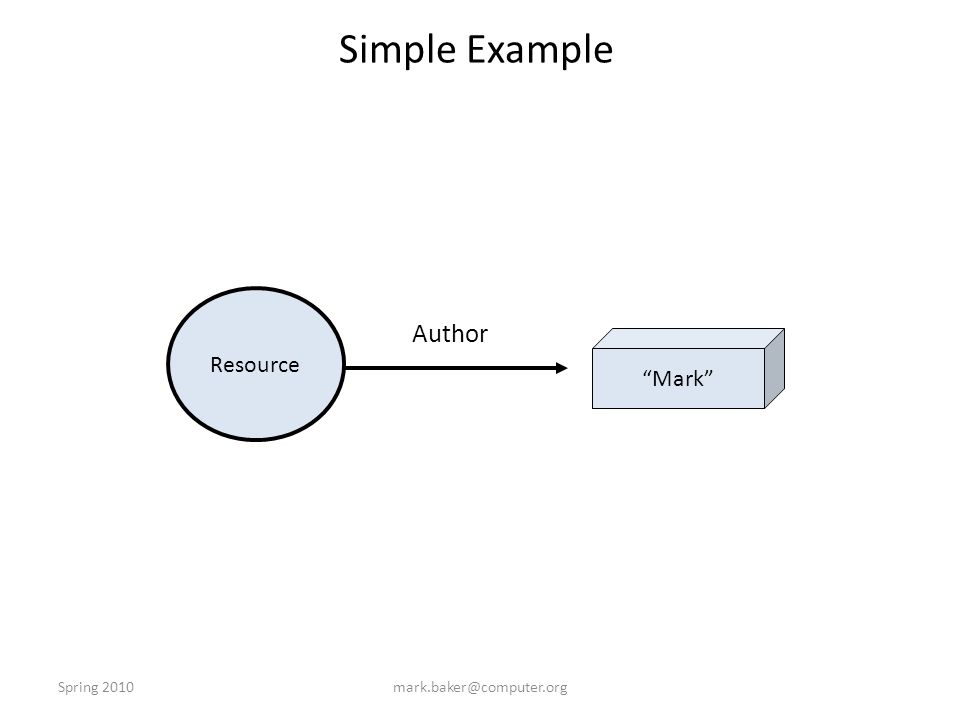 Simple Example

Resource

Author

“Mark”

Spring 2010

mark.baker@computer.org